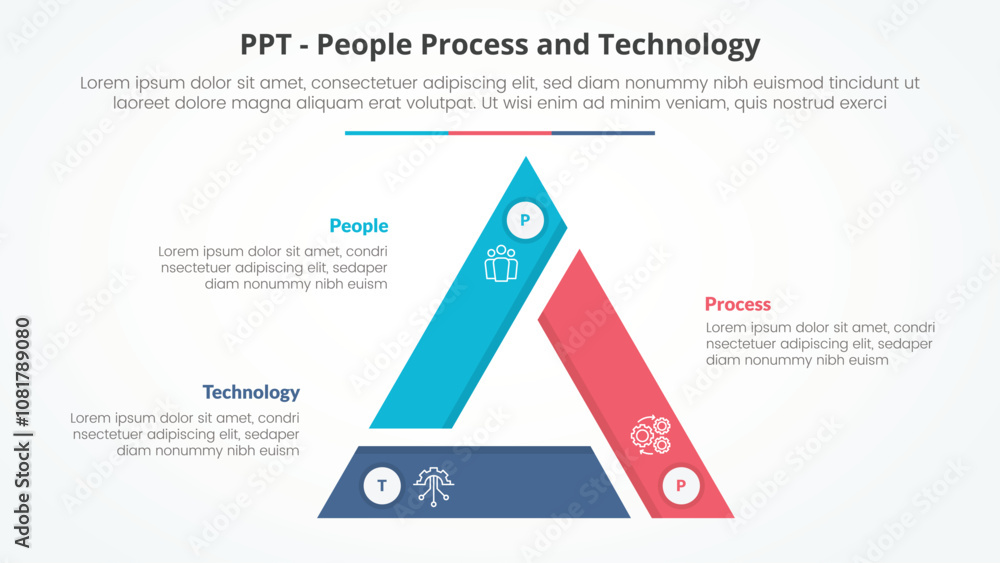 PPT - People Process and Technology

Lorem ipsum dolor sit amet, consectetuer adipiscing elit, sed diam nonummy nibh euismod tincidunt ut laoreet dolore magna aliquam erat volutpat. Ut wisi enim ad minim veniam, quis nostrud exerci

People

Lorem ipsum dolor sit amet, condri nsectetuer adipiscing elit, sedaper diam nonummy nibh euism

P

Process

Lorem ipsum dolor sit amet, condri nsectetuer adipiscing elit, sedaper diam nonummy nibh euism

Technology

Lorem ipsum dolor sit amet, condri nsectetuer adipiscing elit, sedaper diam nonummy nibh euism

T

P

Adobe Stock | #1081789080